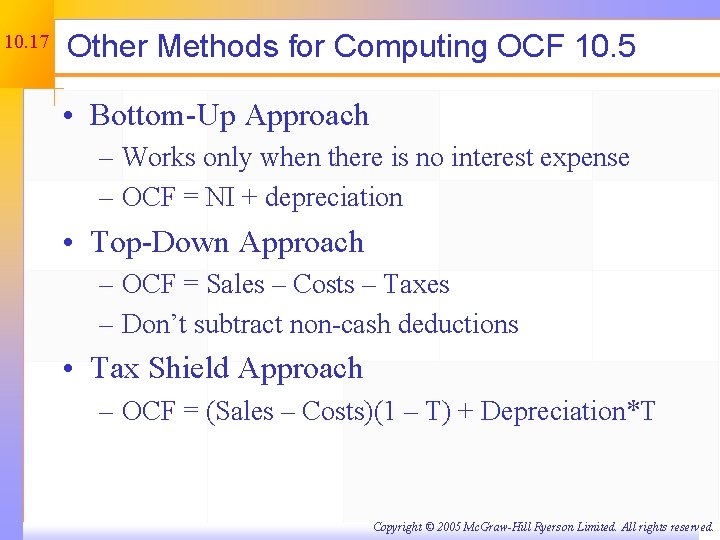 10.17

Other Methods for Computing OCF 10.5

• Bottom-Up Approach
– Works only when there is no interest expense
– OCF = NI + depreciation

• Top-Down Approach
– OCF = Sales – Costs – Taxes
– Don't subtract non-cash deductions

• Tax Shield Approach
– OCF = (Sales – Costs)(1 – T) + Depreciation*T

Copyright © 2005 McGraw-Hill Ryerson Limited. All rights reserved.